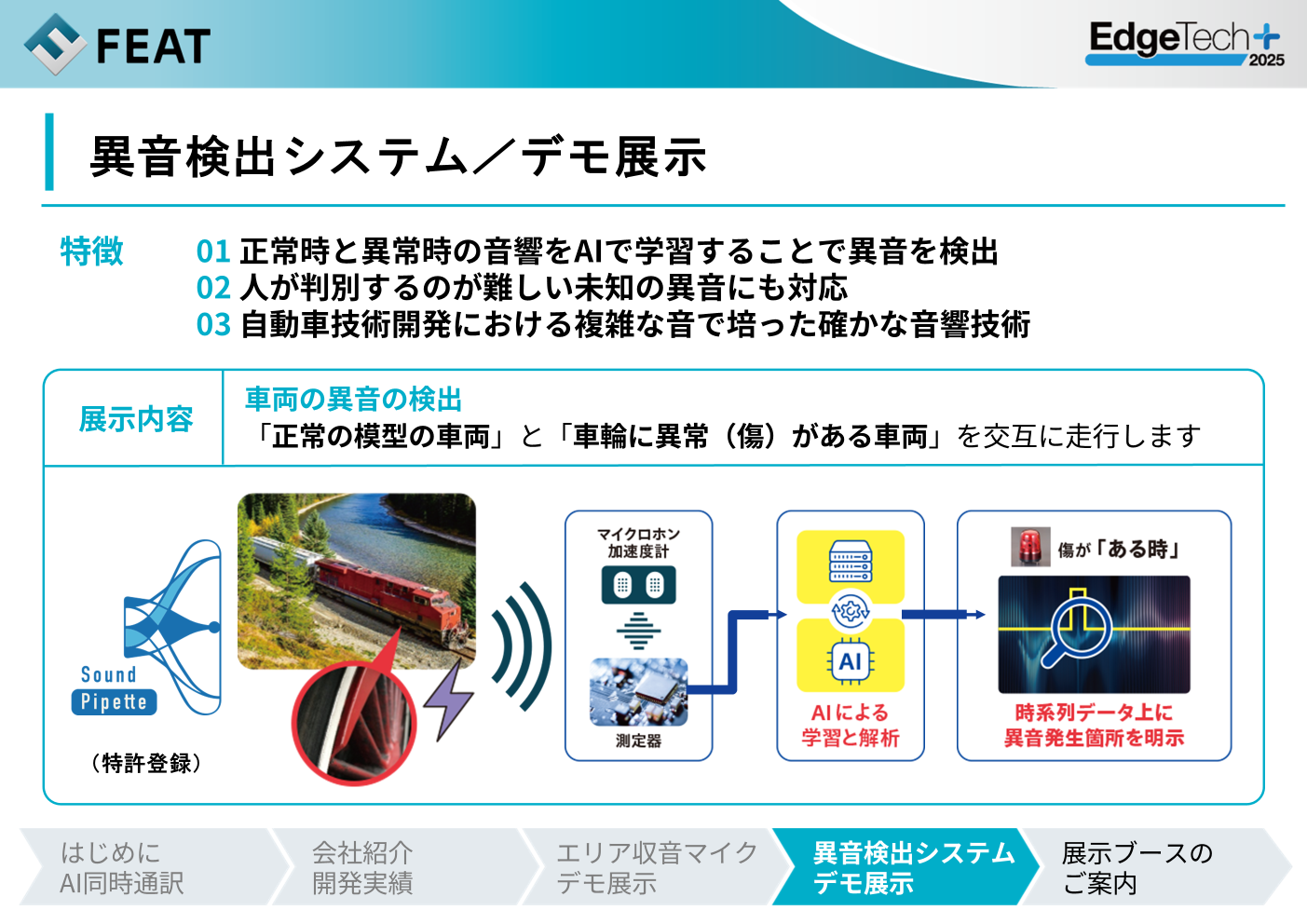 FEAT

EdgeTech+ 2025

異音検出システム／デモ展示

特徴

01 正常時と異常時の音響をAIで学習することで異音を検出
02 人が判別するのが難しい未知の異音にも対応
03 自動車技術開発における複雑な音で培った確かな音響技術

展示内容

車両の異音の検出
「正常の模型の車両」と「車輪に異常（傷）がある車両」を交互に走行します

Sound Pipette

（特許登録）

マイクロホン
加速度計

測定器

AI

AIによる
学習と解析

傷が「ある時」

時系列データ上に
異音発生箇所を明示

はじめに
AI同時通訳

会社紹介
開発実績

エリア収音マイク
デモ展示

異音検出システム
デモ展示

展示ブースの
ご案内